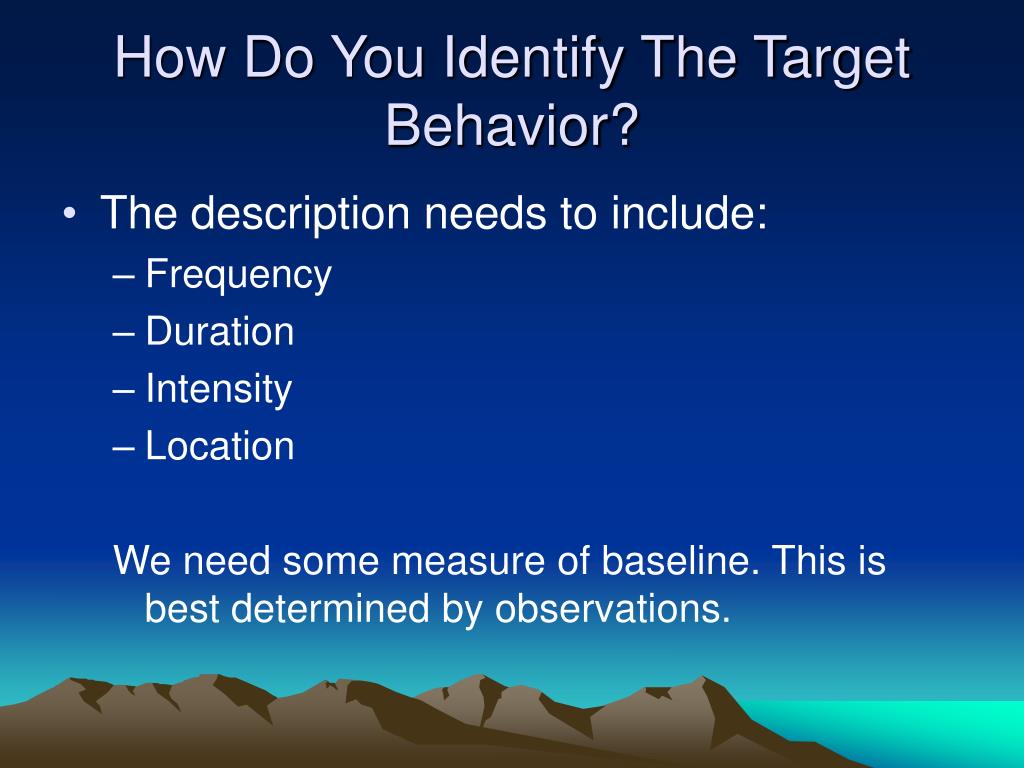 How Do You Identify The Target Behavior?

• The description needs to include:
– Frequency
– Duration
– Intensity
– Location

We need some measure of baseline. This is best determined by observations.